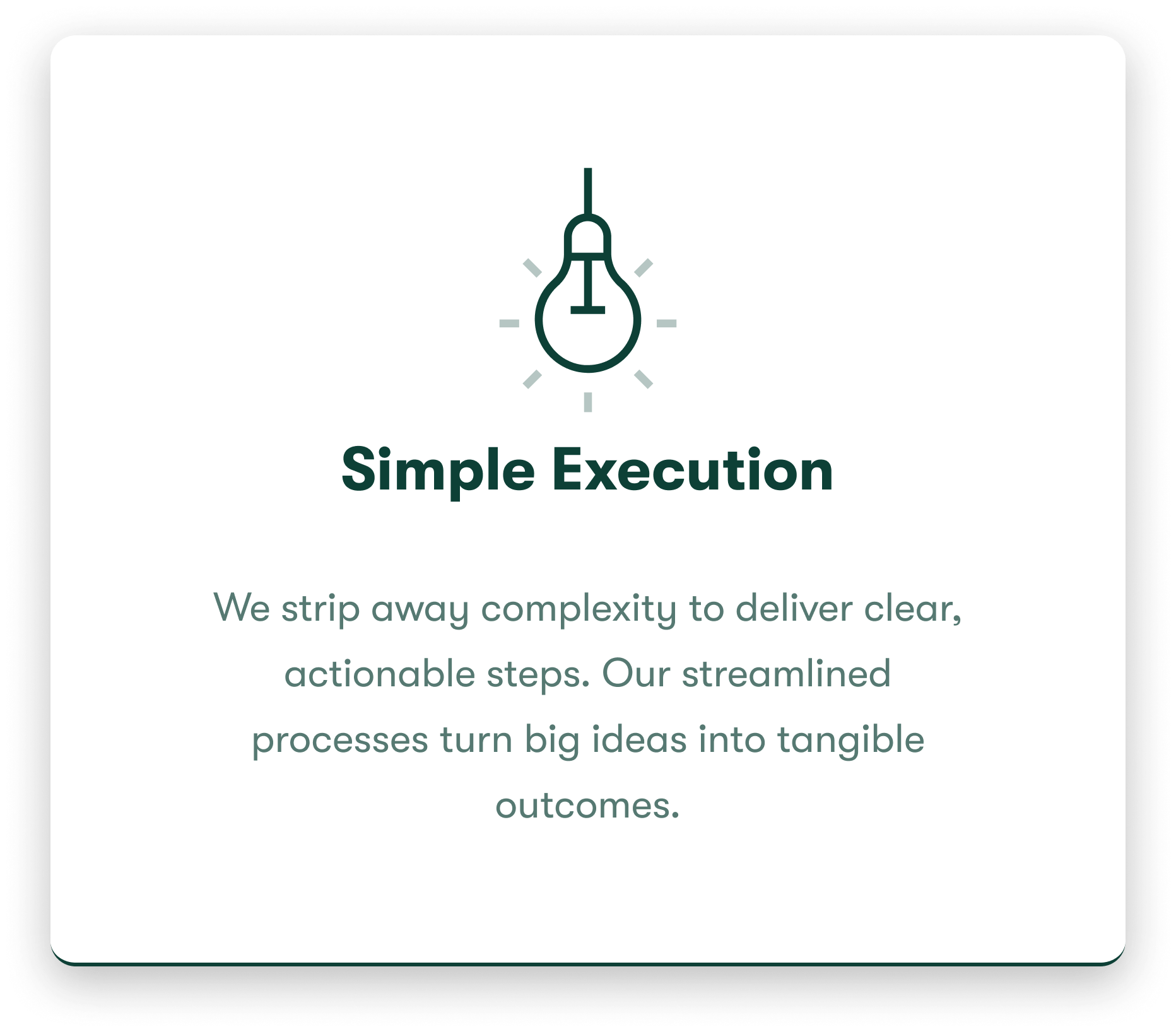 Simple Execution

We strip away complexity to deliver clear, actionable steps. Our streamlined processes turn big ideas into tangible outcomes.